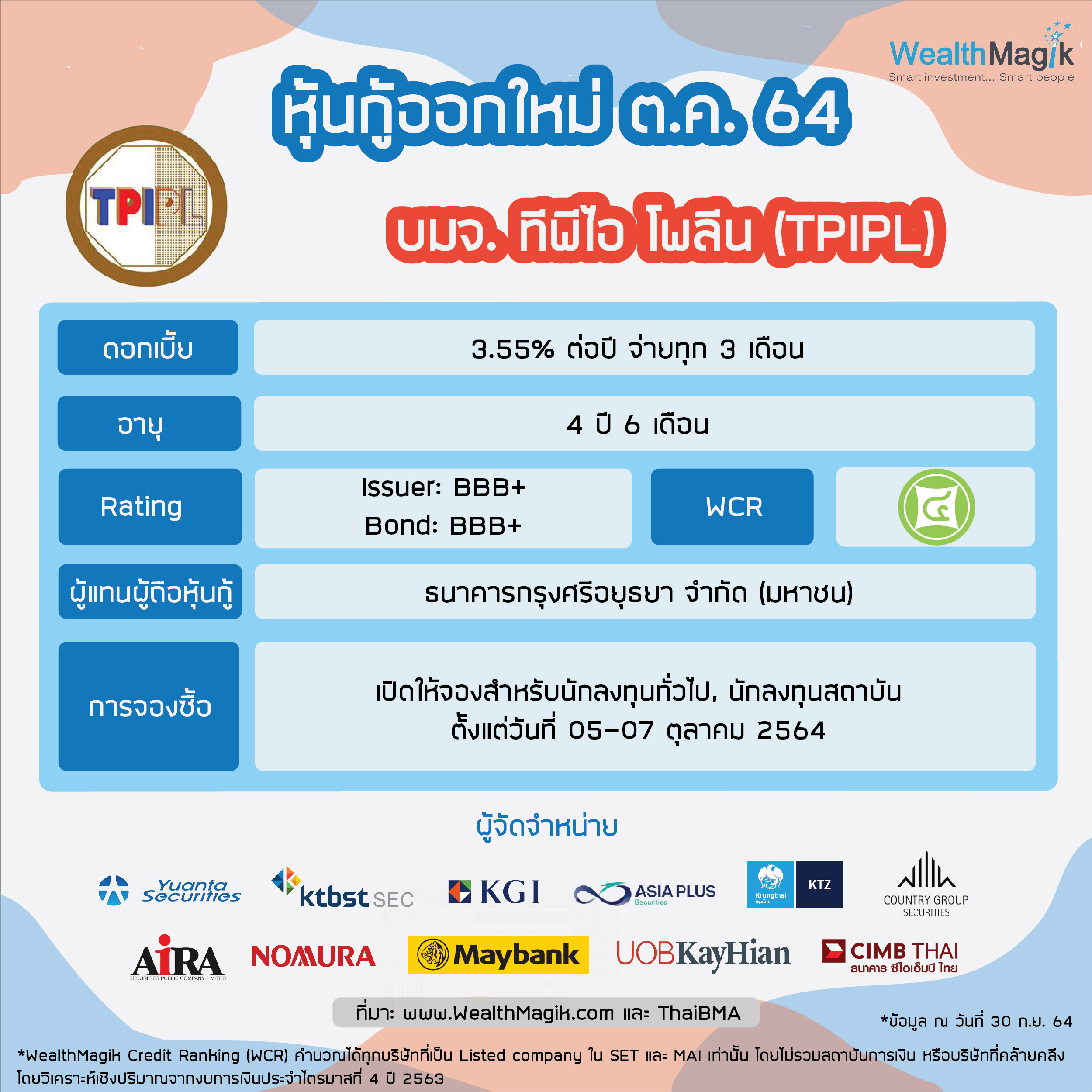 WealthMagik
Smart investment... Smart people

หุ้นกู้ออกใหม่ ต.ค. 64

TPIPL

บมจ. ทีพีไอ โพลีน (TPIPL)

| ดอกเบี้ย | 3.55% ต่อปี จ่ายทุก 3 เดือน | | |
|---|---|---|---|
| อายุ | 4 ปี 6 เดือน | | |
| Rating | Issuer: BBB+ Bond: BBB+ | WCR | ๔ |
| ผู้แทนผู้ถือหุ้นกู้ | ธนาคารกรุงศรีอยุธยา จำกัด (มหาชน) | | |
| การจองซื้อ | เปิดให้จองสำหรับนักลงทุนทั่วไป, นักลงทุนสถาบัน ตั้งแต่วันที่ 05-07 ตุลาคม 2564 | | |

ผู้จัดจำหน่าย

Yuanta Securities ktbst SEC KGI ASIA PLUS Securities Krungthai กรุงไทย KTZ COUNTRY GROUP SECURITIES
AIRA SECURITIES PUBLIC COMPANY LIMITED NOMURA Maybank UOBKayHian CIMB THAI ธนาคาร ซีไอเอ็มบี ไทย

ที่มา: www.WealthMagik.com และ ThaiBMA

*ข้อมูล ณ วันที่ 30 ก.ย. 64

*WealthMagik Credit Ranking (WCR) คำนวณได้ทุกบริษัทที่เป็น Listed company ใน SET และ MAI เท่านั้น โดยไม่รวมสถาบันการเงิน หรือบริษัทที่คล้ายคลึง โดยวิเคราะห์เชิงปริมาณจากงบการเงินประจำไตรมาสที่ 4 ปี 2563